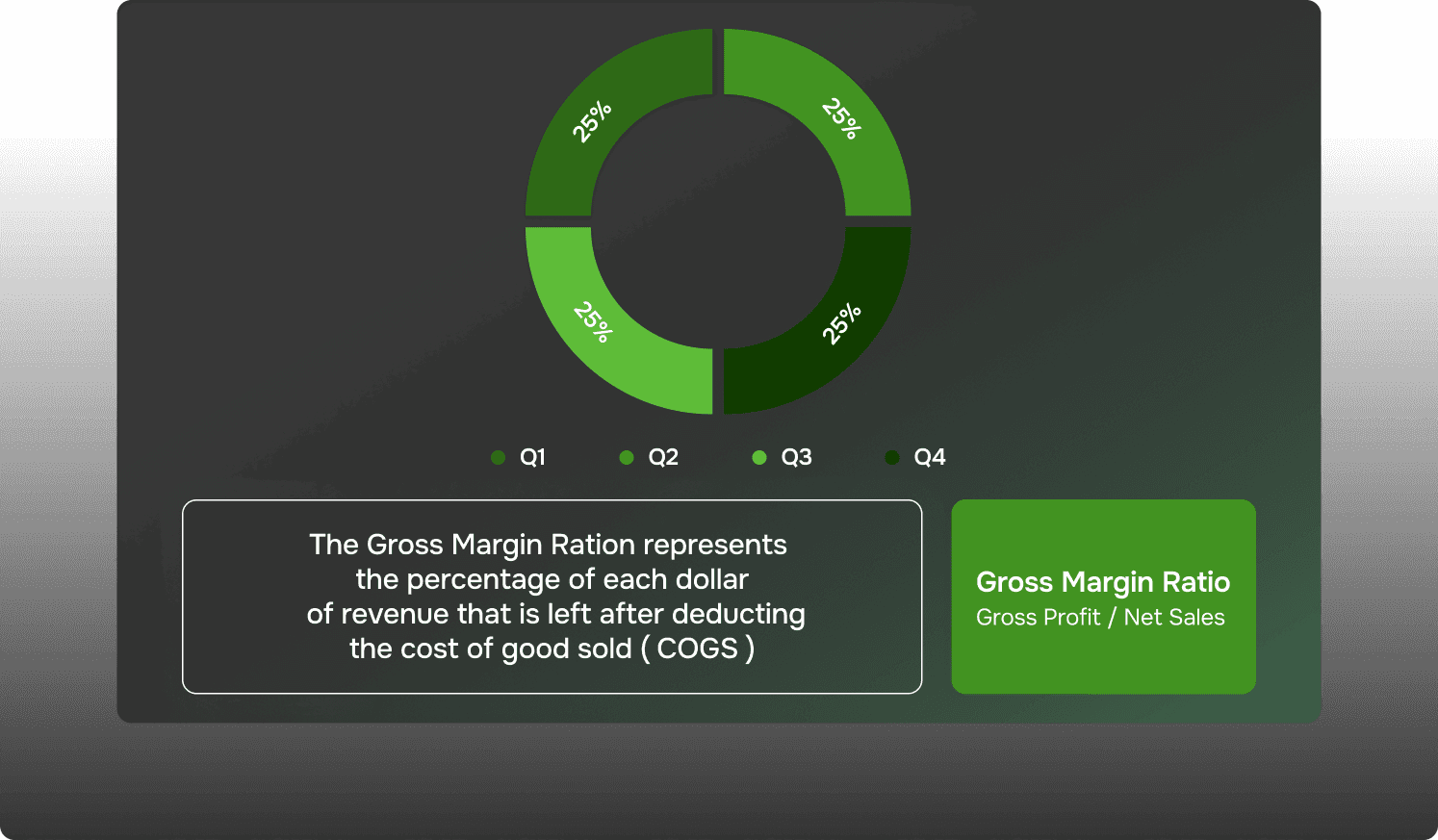 25%
25%
25%
25%

Q1 Q2 Q3 Q4

The Gross Margin Ration represents the percentage of each dollar of revenue that is left after deducting the cost of good sold ( COGS )

Gross Margin Ratio
Gross Profit / Net Sales